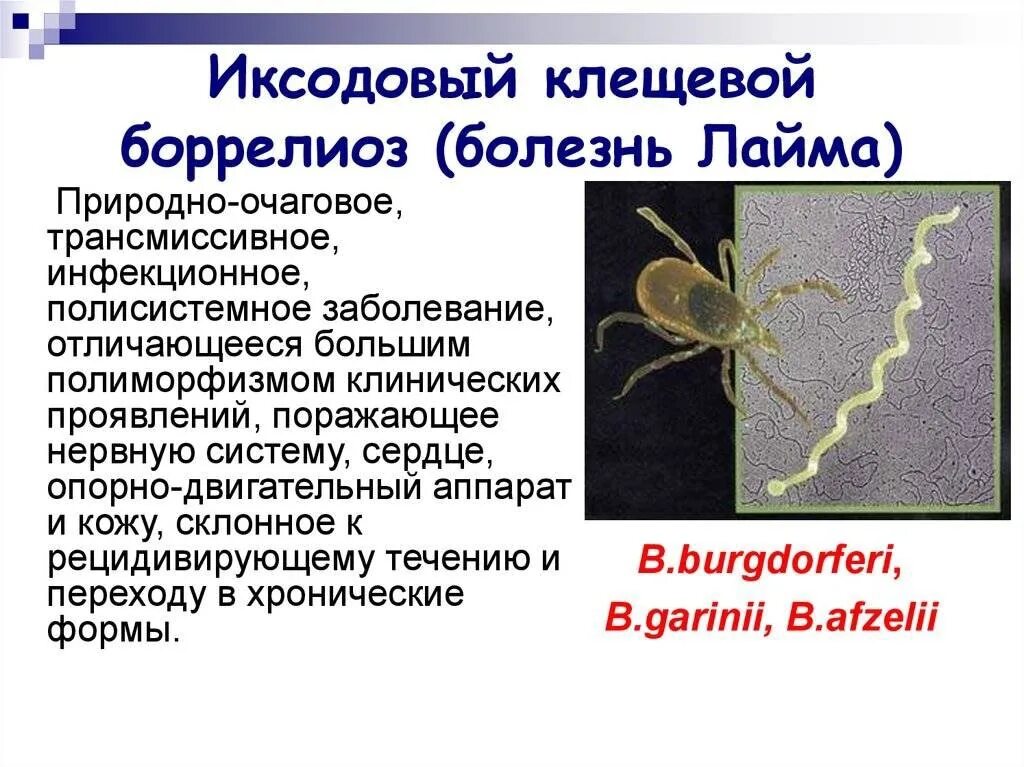 Иксодовый клещевой боррелиоз (болезнь Лайма)

Природно-очаговое, трансмиссивное, инфекционное, полисистемное заболевание, отличающееся большим полиморфизмом клинических проявлений, поражающее нервную систему, сердце, опорно-двигательный аппарат и кожу, склонное к рецидивирующему течению и переходу в хронические формы.

B.burgdorferi, B.garinii, B.afzelii